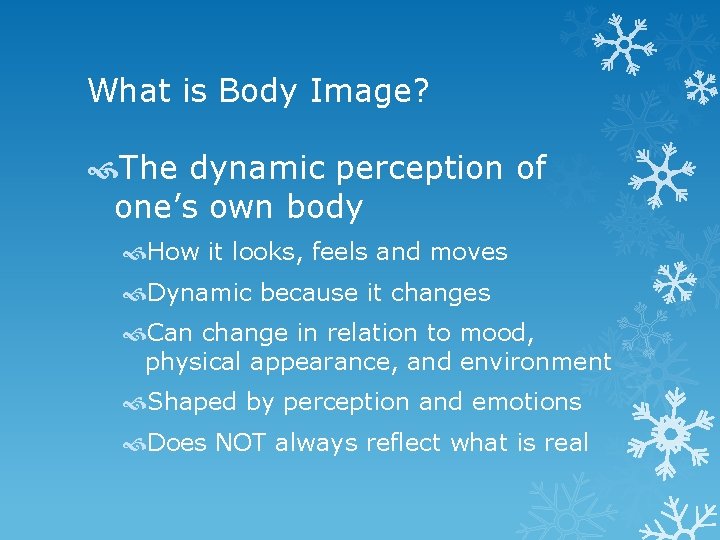 What is Body Image?

The dynamic perception of one's own body

How it looks, feels and moves

Dynamic because it changes

Can change in relation to mood, physical appearance, and environment

Shaped by perception and emotions

Does NOT always reflect what is real